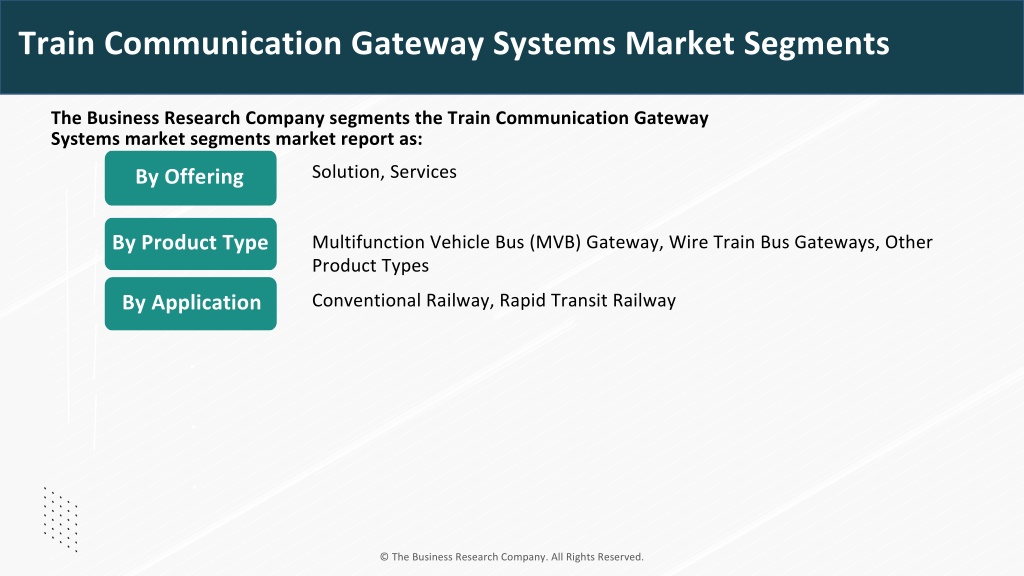 Train Communication Gateway Systems Market Segments

The Business Research Company segments the Train Communication Gateway Systems market segments market report as:

By Offering

Solution, Services

By Product Type

Multifunction Vehicle Bus (MVB) Gateway, Wire Train Bus Gateways, Other Product Types

By Application

Conventional Railway, Rapid Transit Railway

© The Business Research Company. All Rights Reserved.